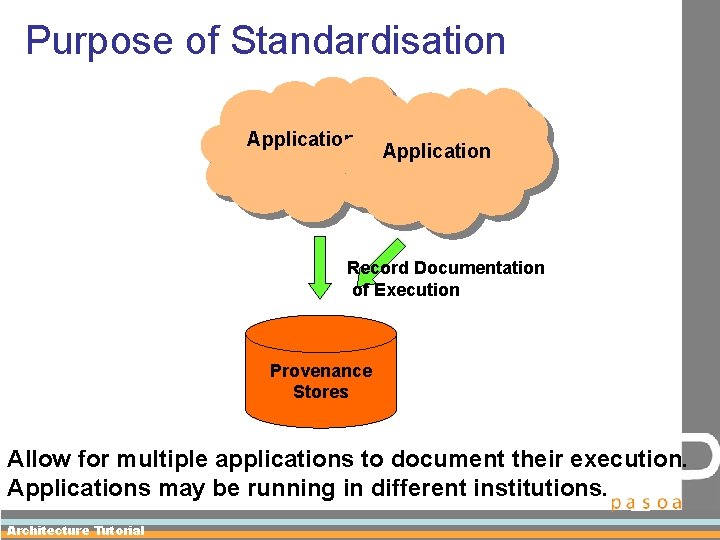 Purpose of Standardisation

Application

Application

Record Documentation of Execution

Provenance Stores

Allow for multiple applications to document their execution. Applications may be running in different institutions.

pasoa

Architecture Tutorial